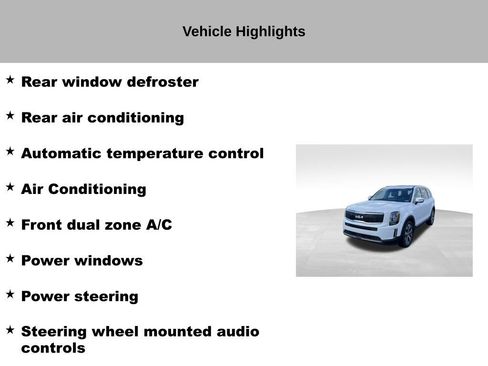 Vehicle Highlights

★ Rear window defroster

★ Rear air conditioning

★ Automatic temperature control

★ Air Conditioning

★ Front dual zone A/C

★ Power windows

★ Power steering

★ Steering wheel mounted audio controls